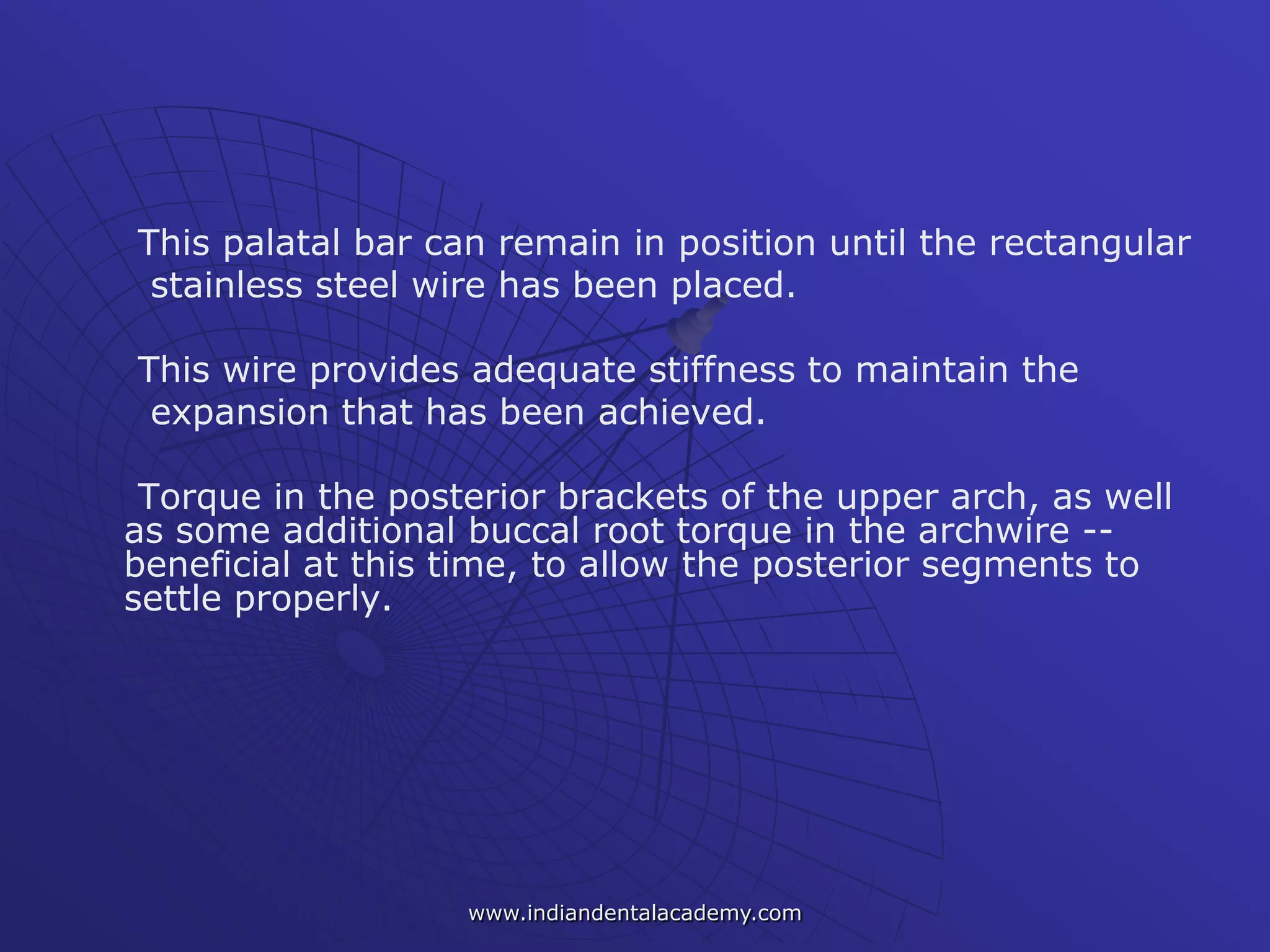 This palatal bar can remain in position until the rectangular stainless steel wire has been placed.

This wire provides adequate stiffness to maintain the expansion that has been achieved.

Torque in the posterior brackets of the upper arch, as well as some additional buccal root torque in the archwire -- beneficial at this time, to allow the posterior segments to settle properly.

www.indiandentalacademy.com